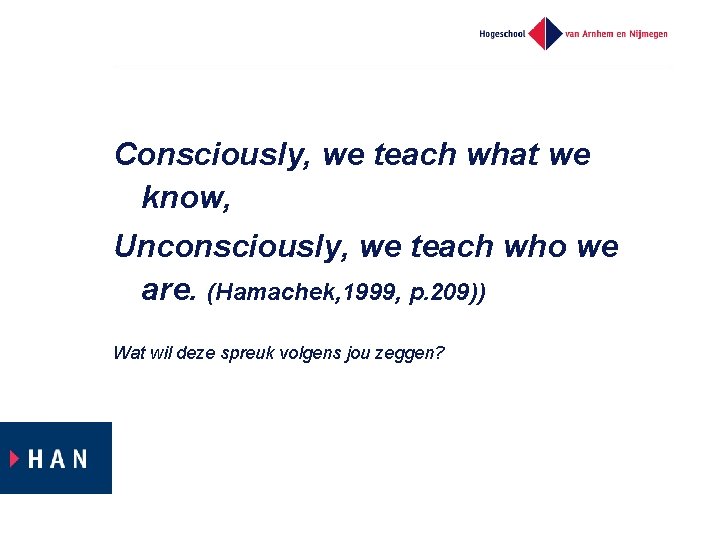 Hogeschool van Arnhem en Nijmegen

Consciously, we teach what we know,

Unconsciously, we teach who we are. (Hamachek,1999, p.209))

Wat wil deze spreuk volgens jou zeggen?

HAN